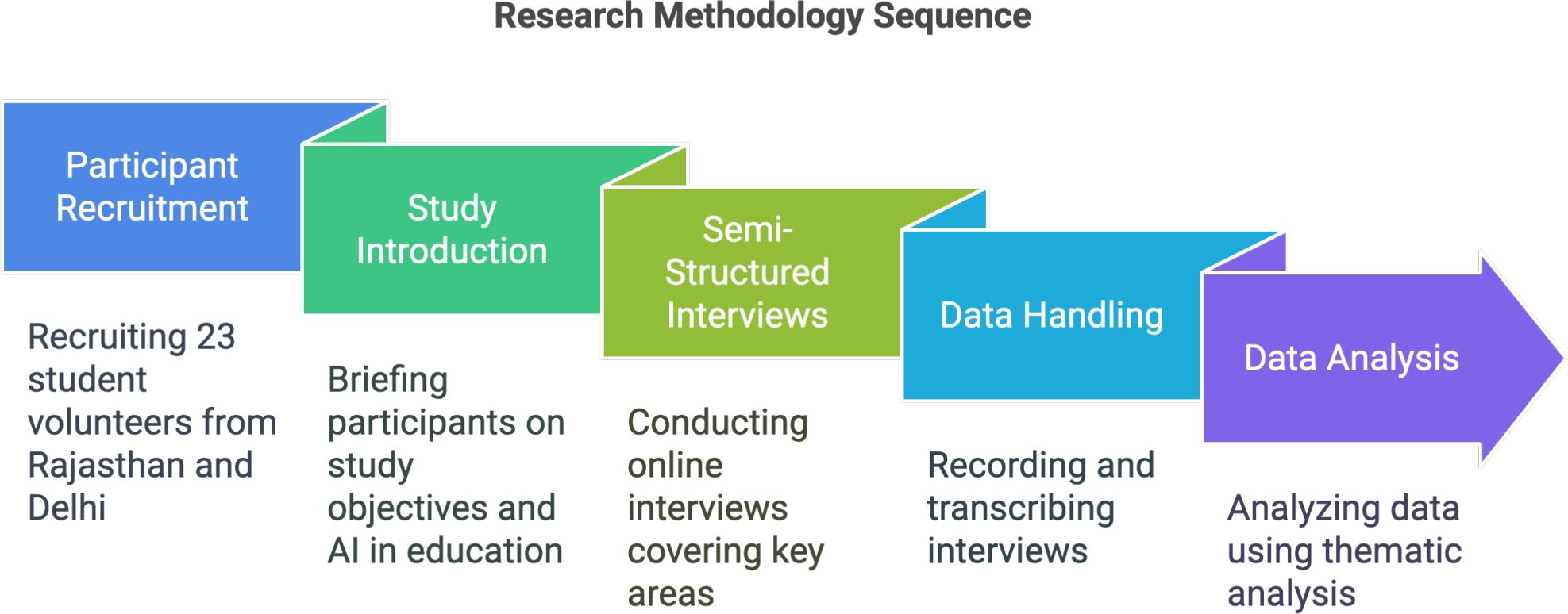 Research Methodology Sequence

Participant Recruitment

Recruiting 23 student volunteers from Rajasthan and Delhi

Study Introduction

Briefing participants on study objectives and AI in education

Semi-Structured Interviews

Conducting online interviews covering key areas

Data Handling

Recording and transcribing interviews

Data Analysis

Analyzing data using thematic analysis